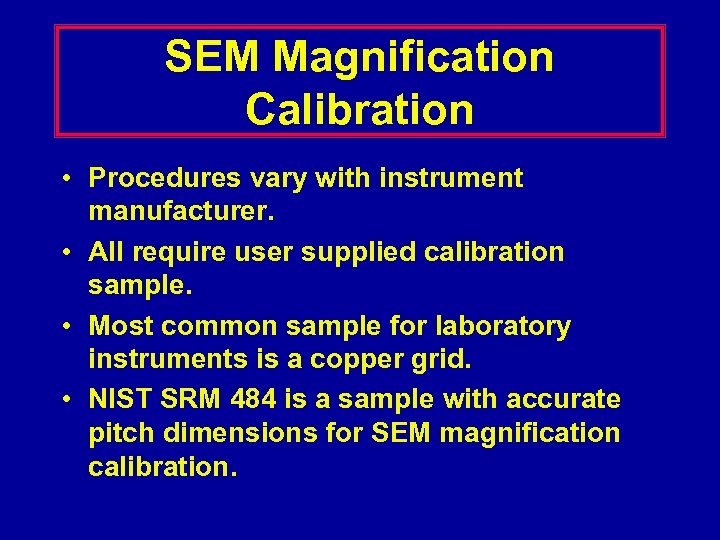 SEM Magnification Calibration

• Procedures vary with instrument manufacturer.

• All require user supplied calibration sample.

• Most common sample for laboratory instruments is a copper grid.

• NIST SRM 484 is a sample with accurate pitch dimensions for SEM magnification calibration.